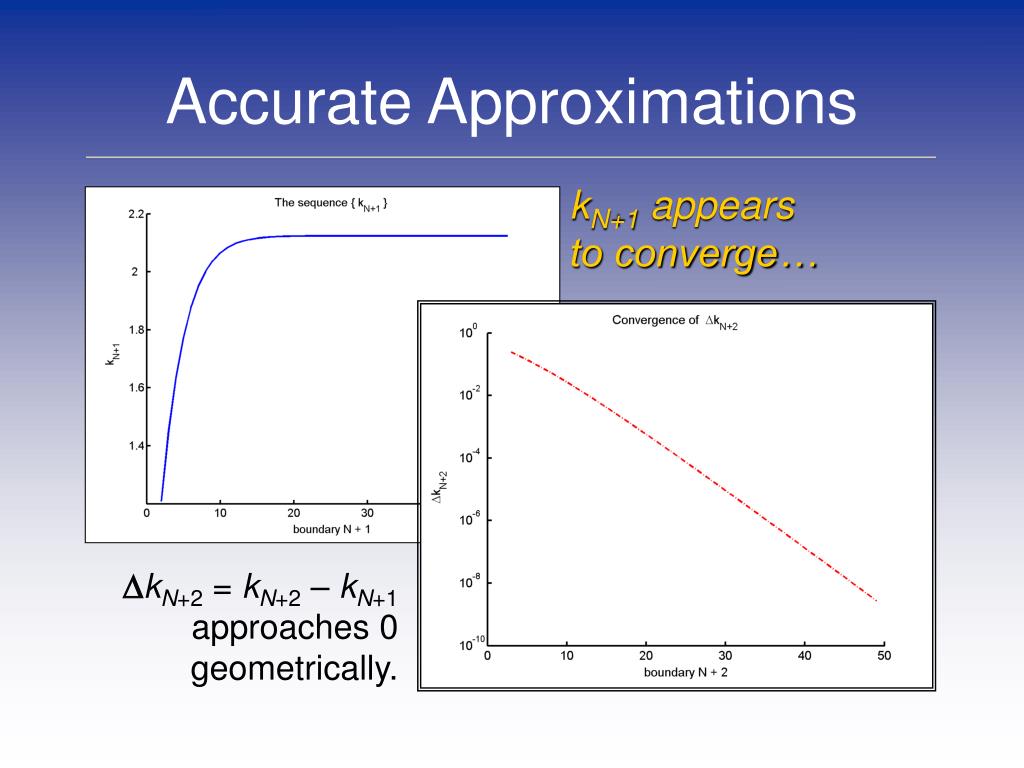 Accurate Approximations

The sequence { $k_{N+1}$ }

2.2

2

1.8

1.6

1.4

$k_{N+1}$

0 10 20 30

boundary N + 1

$k_{N+1}$ appears to converge…

Convergence of $\Delta k_{N+2}$

$10^{0}$

$10^{-2}$

$10^{-4}$

$10^{-6}$

$10^{-8}$

$10^{-10}$

$\Delta k_{N+2}$

0 10 20 30 40 50

boundary N + 2

$\Delta k_{N+2} = k_{N+2} - k_{N+1}$ approaches 0 geometrically.